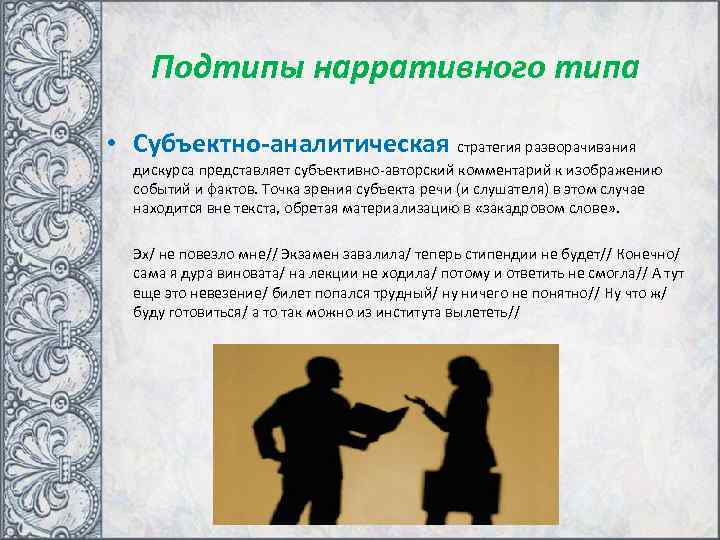 Подтипы нарративного типа

• Субъектно-аналитическая стратегия разворачивания дискурса представляет субъективно-авторский комментарий к изображению событий и фактов. Точка зрения субъекта речи (и слушателя) в этом случае находится вне текста, обретая материализацию в «закадровом слове».

Эх/ не повезло мне// Экзамен завалила/ теперь стипендии не будет// Конечно/ сама я дура виновата/ на лекции не ходила/ потому и ответить не смогла// А тут еще это невезение/ билет попался трудный/ ну ничего не понятно// Ну что ж/ буду готовиться/ а то так можно из института вылететь//